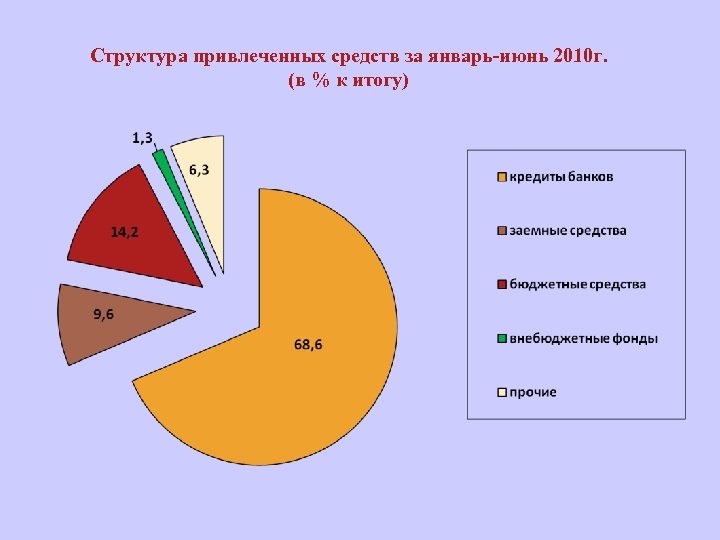 Структура привлеченных средств за январь-июнь 2010г.
(в % к итогу)

1,3

6,3

14,2

9,6

68,6

кредиты банков

заемные средства

бюджетные средства

внебюджетные фонды

прочие